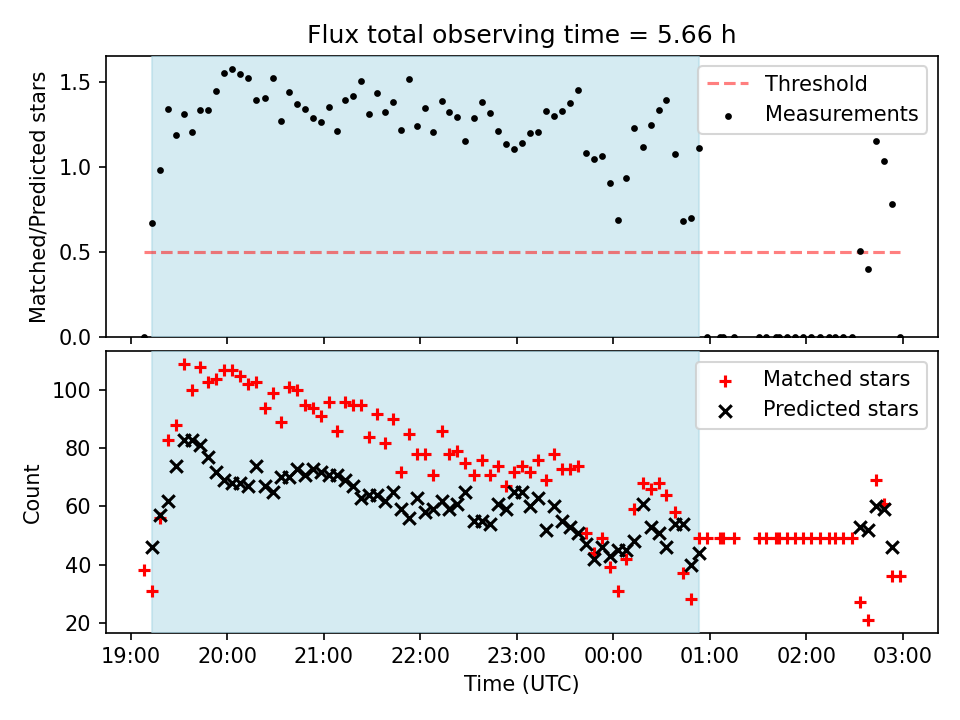 Flux total observing time = 5.66 h

Matched/Predicted stars

1.5
1.0
0.5
0.0

Threshold
Measurements

Count

100
80
60
40
20

Matched stars
Predicted stars

19:00 20:00 21:00 22:00 23:00 00:00 01:00 02:00 03:00

Time (UTC)